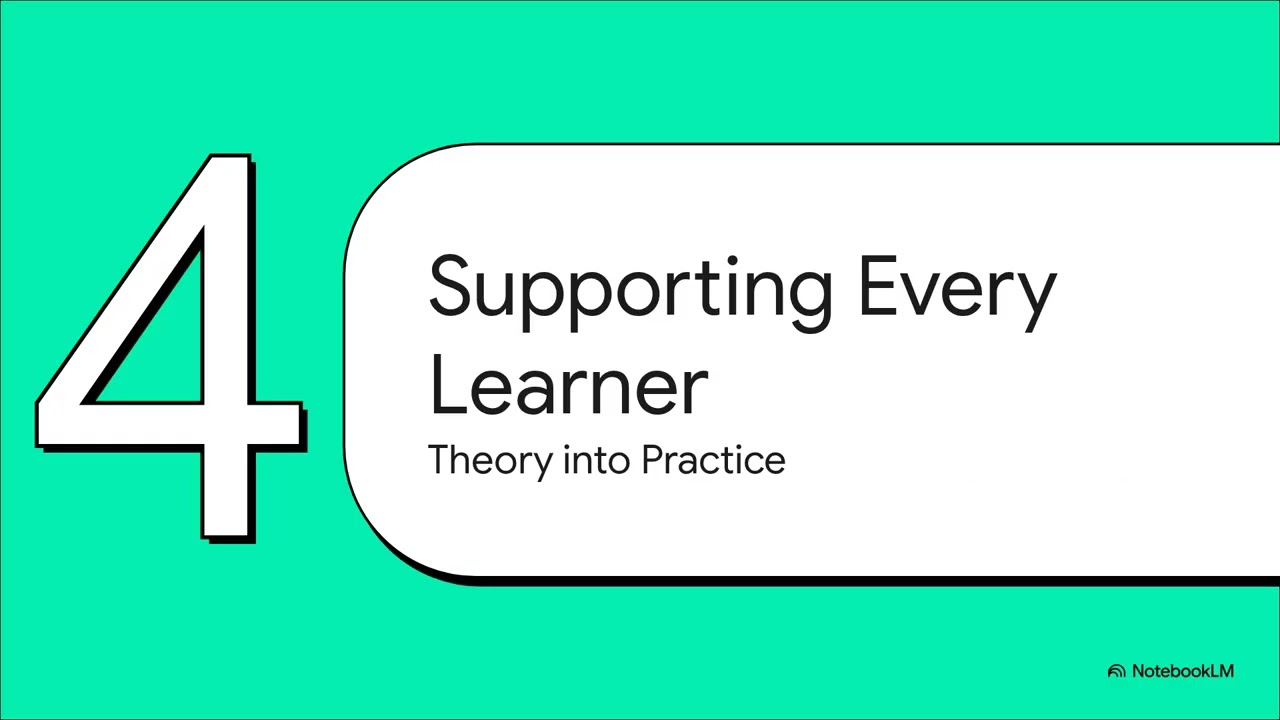 4

Supporting Every Learner

Theory into Practice

NotebookLM